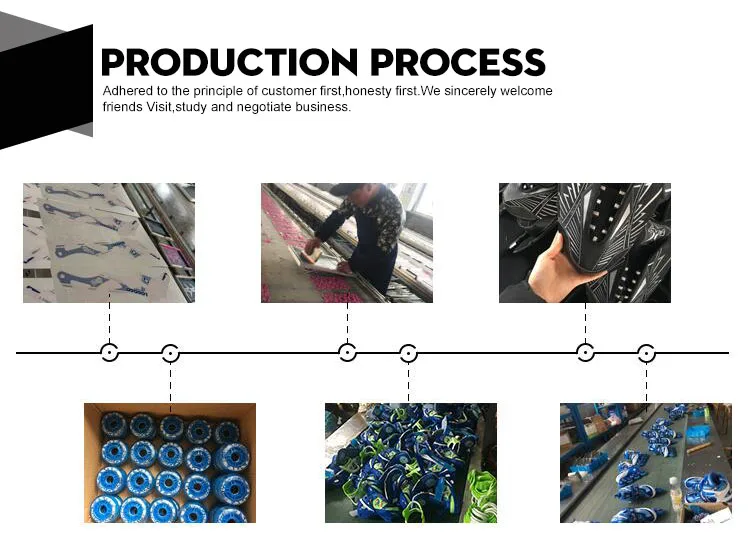 PRODUCTION PROCESS

Adhered to the principle of customer first,honesty first.We sincerely welcome friends Visit,study and negotiate business.